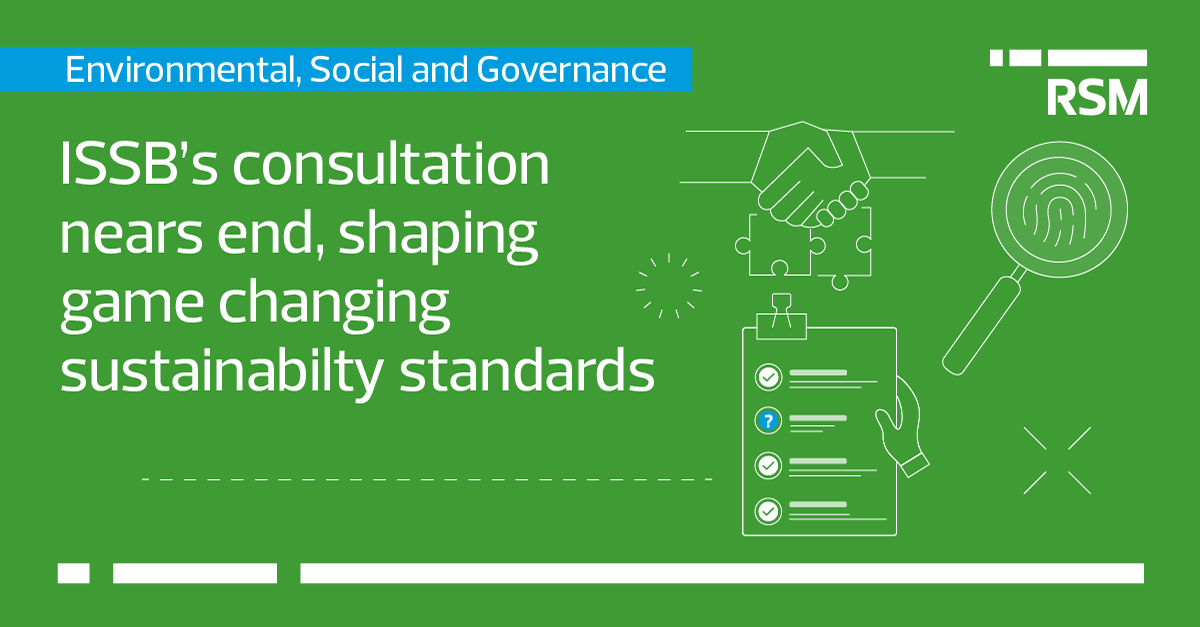 Environmental, Social and Governance

RSM

ISSB's consultation nears end, shaping game changing sustainabilty standards

?